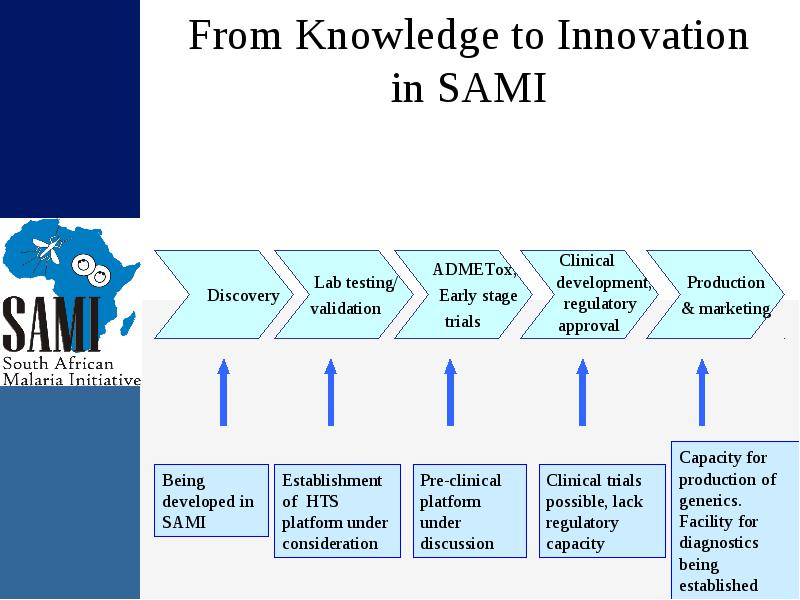 From Knowledge to Innovation in SAMI

SAMI
South African Malaria Initiative

Discovery

Lab testing/ validation

ADMETox, Early stage trials

Clinical development, regulatory approval

Production & marketing

Being developed in SAMI

Establishment of HTS platform under consideration

Pre-clinical platform under discussion

Clinical trials possible, lack regulatory capacity

Capacity for production of generics. Facility for diagnostics being established